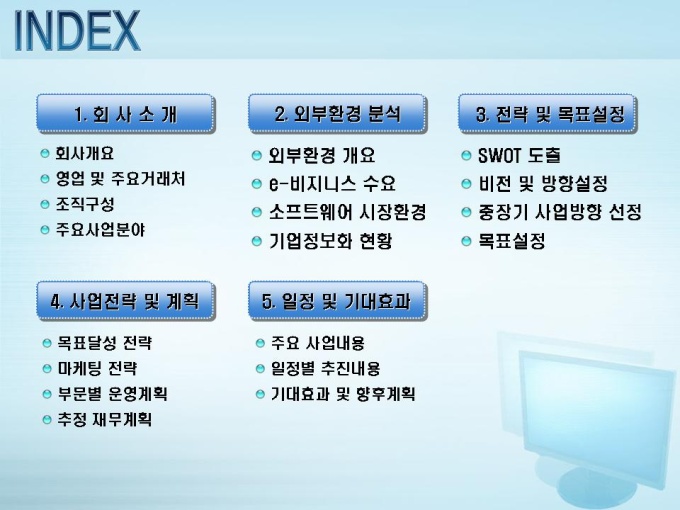 INDEX

1. 회 사 소 개

회사개요
영업 및 주요거래처
조직구성
주요사업분야

2. 외부환경 분석

외부환경 개요
e-비지니스 수요
소프트웨어 시장환경
기업정보화 현황

3. 전략 및 목표설정

SWOT 도출
비전 및 방향설정
중장기 사업방향 선정
목표설정

4. 사업전략 및 계획

목표달성 전략
마케팅 전략
부문별 운영계획
추정 재무계획

5. 일정 및 기대효과

주요 사업내용
일정별 추진내용
기대효과 및 향후계획